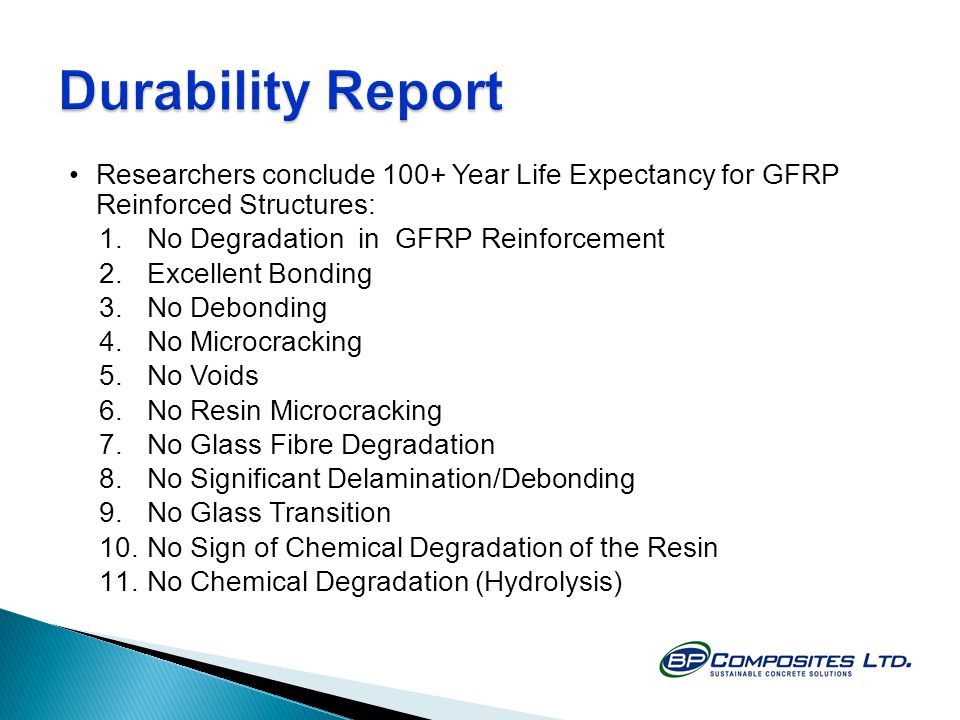 Durability Report

• Researchers conclude 100+ Year Life Expectancy for GFRP Reinforced Structures:
1. No Degradation in GFRP Reinforcement
2. Excellent Bonding
3. No Debonding
4. No Microcracking
5. No Voids
6. No Resin Microcracking
7. No Glass Fibre Degradation
8. No Significant Delamination/Debonding
9. No Glass Transition
10. No Sign of Chemical Degradation of the Resin
11. No Chemical Degradation (Hydrolysis)

BP COMPOSITES LTD.
SUSTAINABLE CONCRETE SOLUTIONS